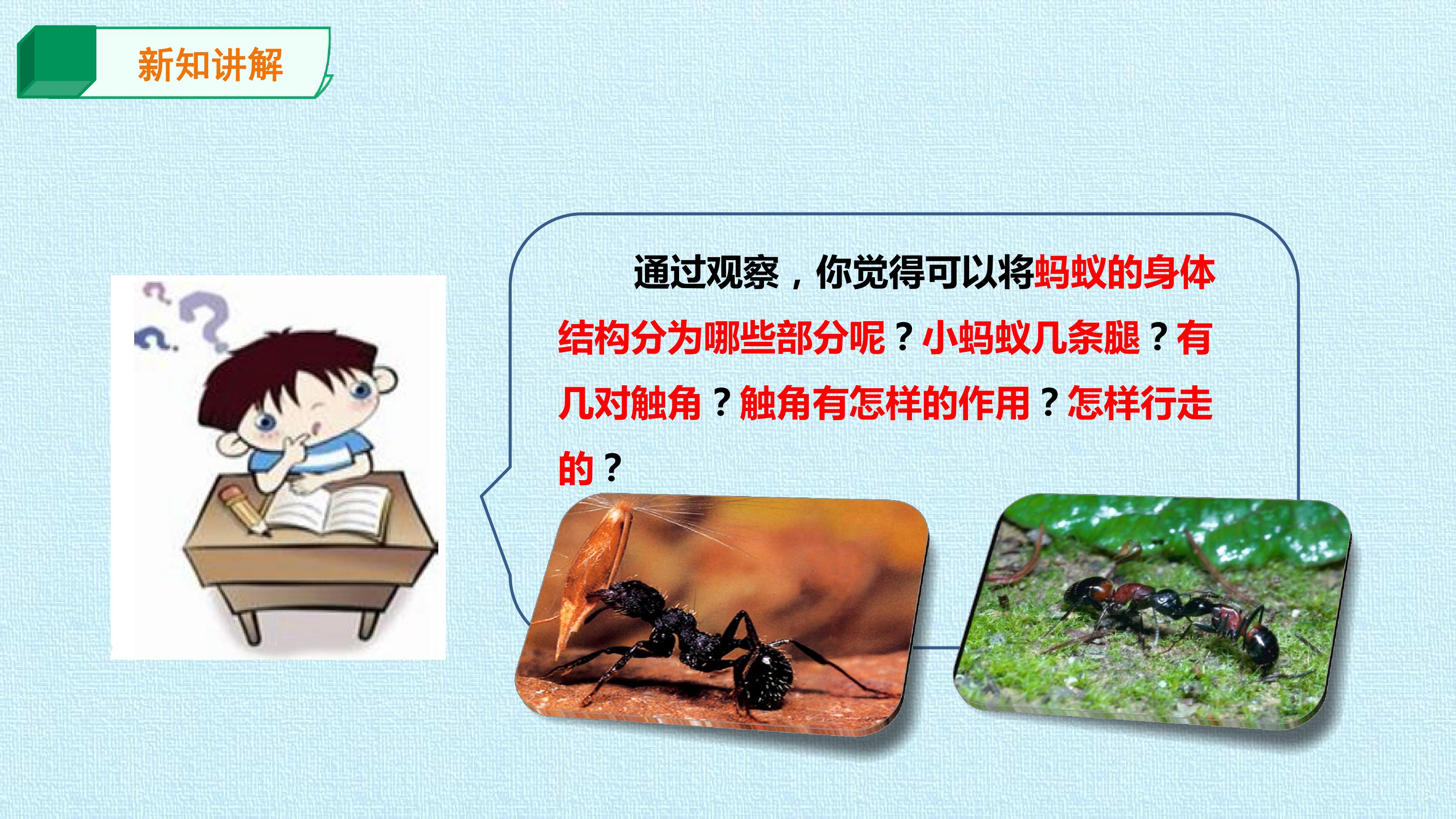 新知讲解

通过观察，你觉得可以将蚂蚁的身体结构分为哪些部分呢？小蚂蚁几条腿？有几对触角？触角有怎样的作用？怎样行走的？